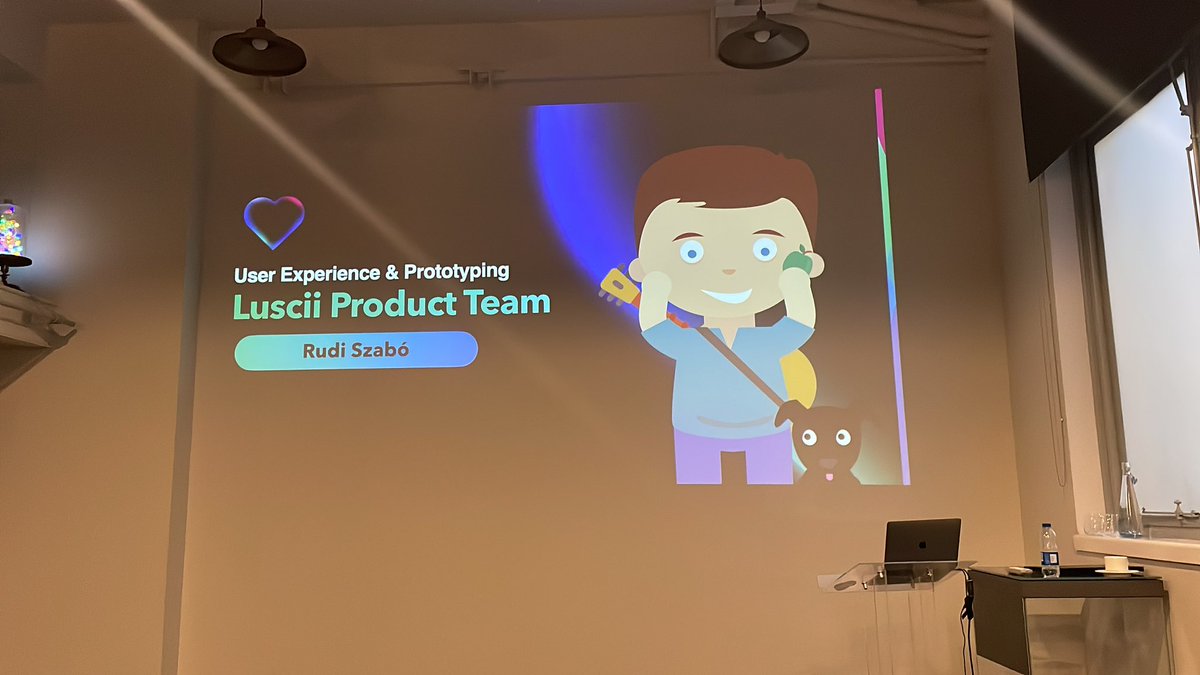 User Experience & Prototyping
Luscii Product Team
Rudi Szabó